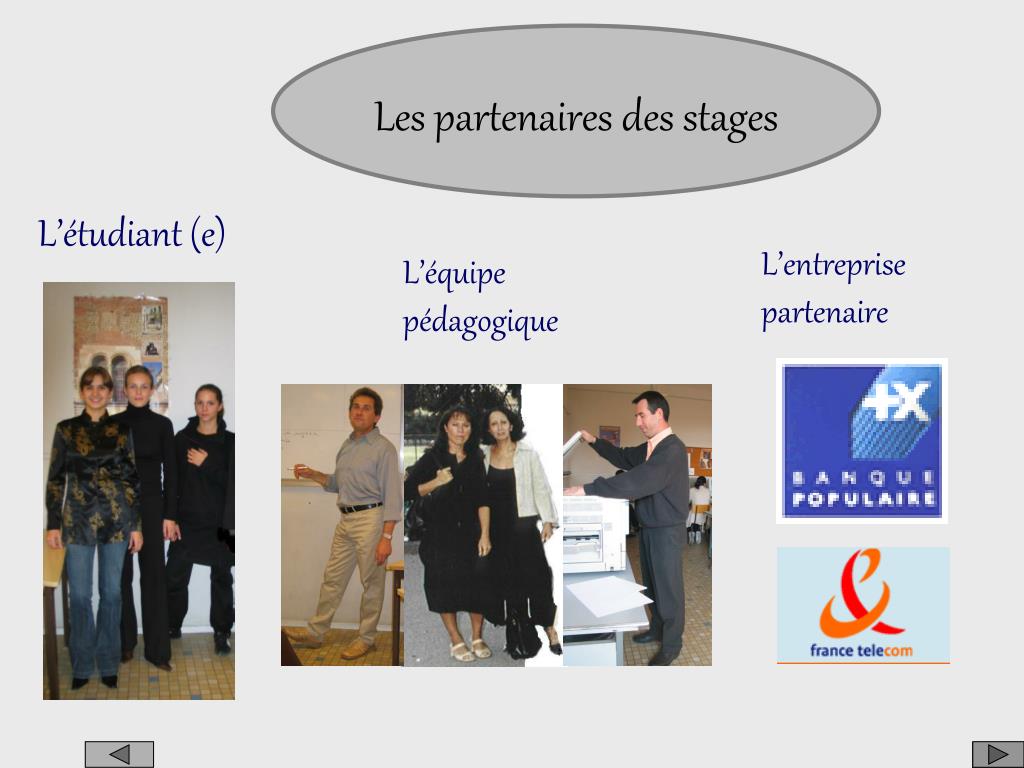 Les partenaires des stages

L’étudiant (e)

L’équipe pédagogique

L’entreprise partenaire

BANQUE POPULAIRE

france telecom